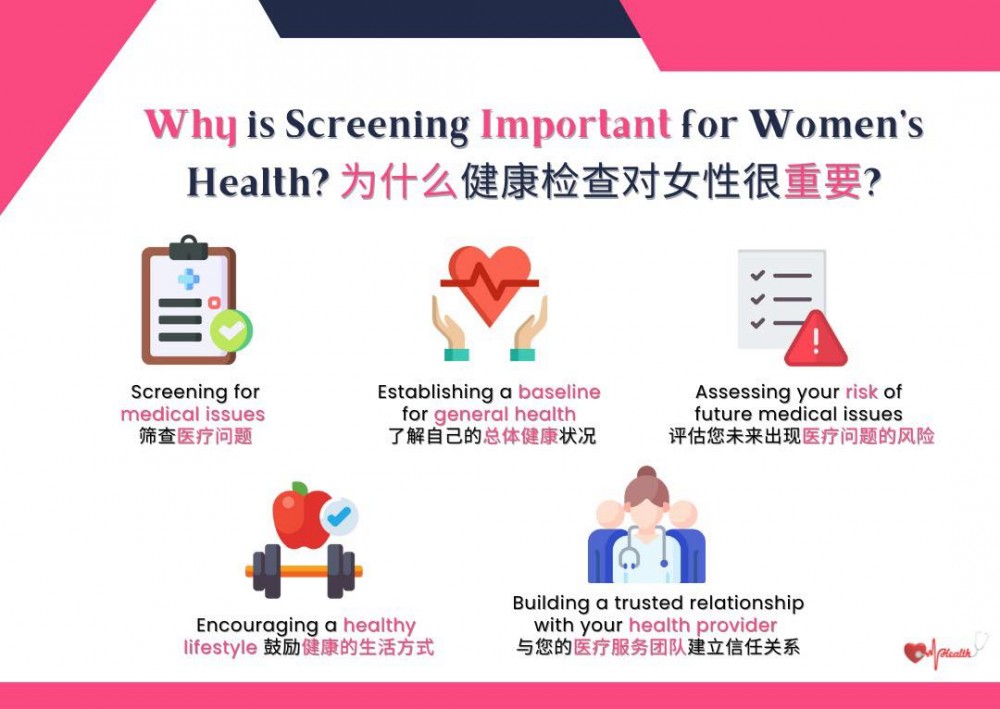 Why is Screening Important for Women's Health? 为什么健康检查对女性很重要?

Screening for medical issues
筛查医疗问题

Establishing a baseline for general health
了解自己的总体健康状况

Assessing your risk of future medical issues
评估您未来出现医疗问题的风险

Encouraging a healthy lifestyle 鼓励健康的生活方式

Building a trusted relationship with your health provider
与您的医疗服务团队建立信任关系

Health